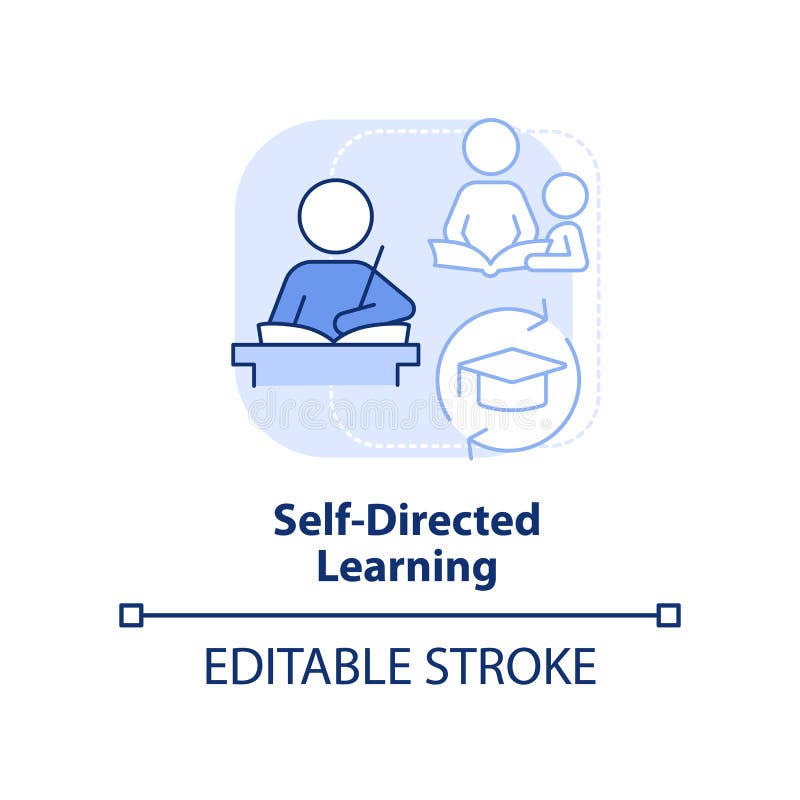 dreamstime

Self-Directed Learning

EDITABLE STROKE